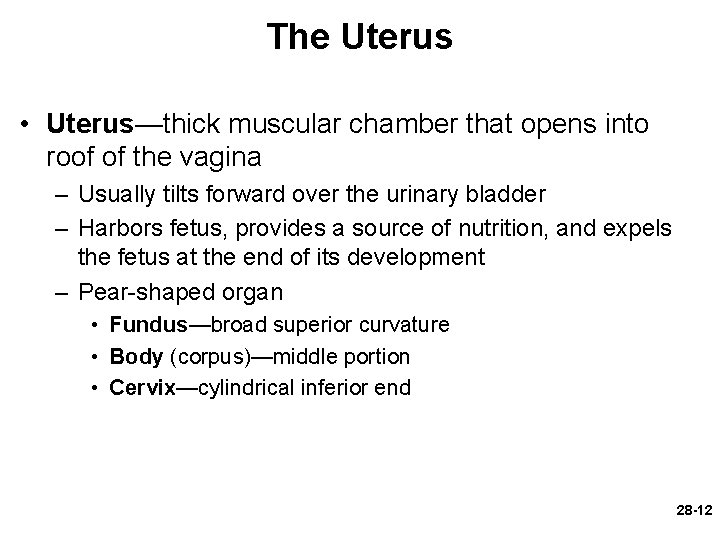 The Uterus

• Uterus—thick muscular chamber that opens into roof of the vagina
– Usually tilts forward over the urinary bladder
– Harbors fetus, provides a source of nutrition, and expels the fetus at the end of its development
– Pear-shaped organ
• Fundus—broad superior curvature
• Body (corpus)—middle portion
• Cervix—cylindrical inferior end

28-12